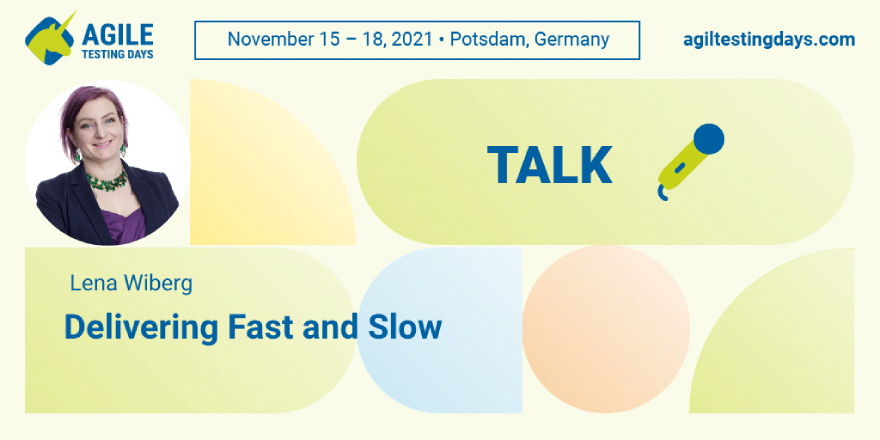 AGILE
TESTING DAYS

November 15 – 18, 2021 • Potsdam, Germany

agiltestingdays.com

TALK

Lena Wiberg

Delivering Fast and Slow